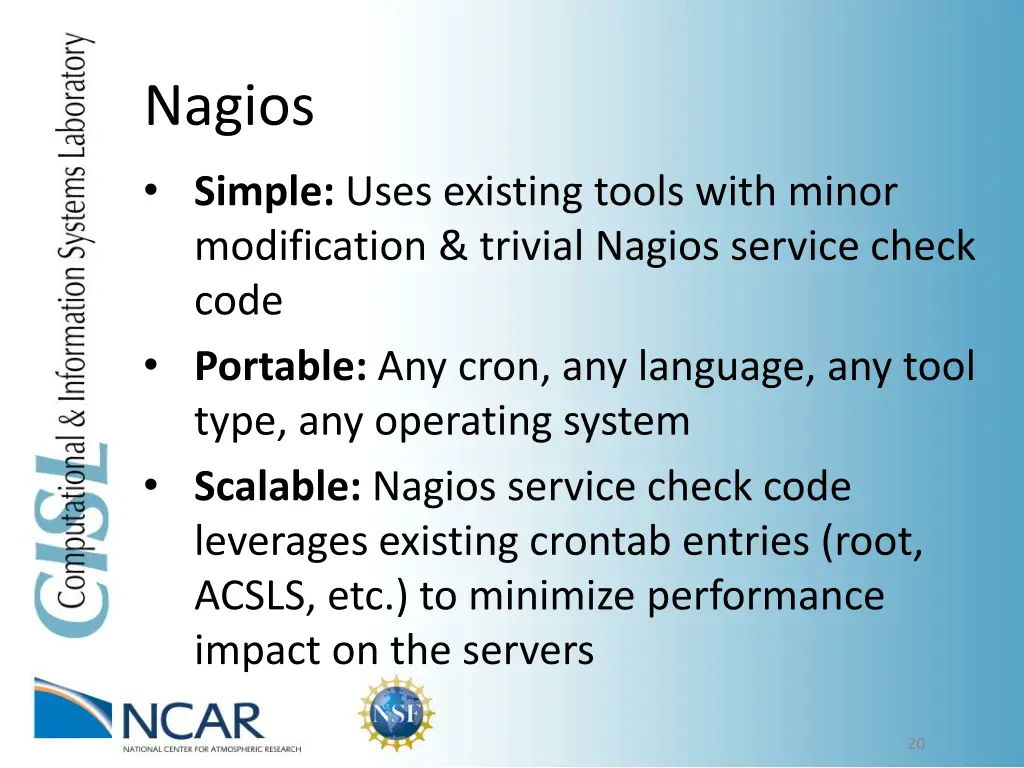 CISL Computational & Information Systems Laboratory

Nagios

• **Simple:** Uses existing tools with minor modification & trivial Nagios service check code
• **Portable:** Any cron, any language, any tool type, any operating system
• **Scalable:** Nagios service check code leverages existing crontab entries (root, ACSLS, etc.) to minimize performance impact on the servers

NCAR
NATIONAL CENTER FOR ATMOSPHERIC RESEARCH

NSF

20